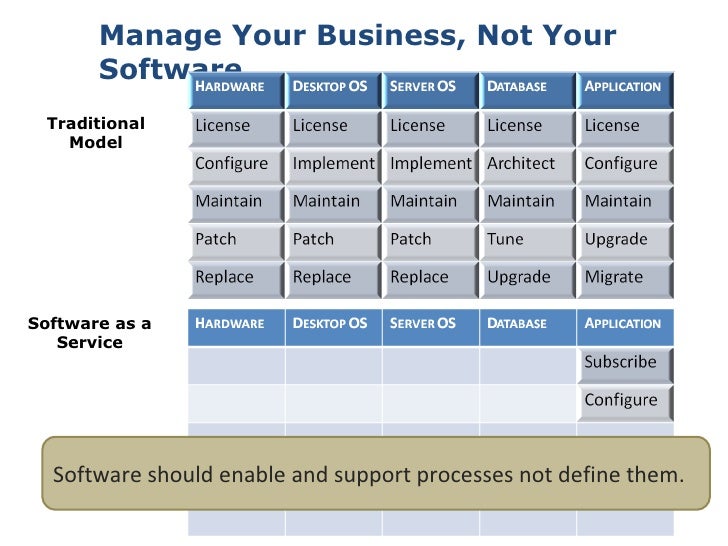 Manage Your Business, Not Your Software

Traditional Model

| HARDWARE | DESKTOP OS | SERVER OS | DATABASE | APPLICATION |
|---|---|---|---|---|
| License | License | License | License | License |
| Configure | Implement | Implement | Architect | Configure |
| Maintain | Maintain | Maintain | Maintain | Maintain |
| Patch | Patch | Patch | Tune | Upgrade |
| Replace | Replace | Replace | Upgrade | Migrate |

Software as a Service

| HARDWARE | DESKTOP OS | SERVER OS | DATABASE | APPLICATION |
|---|---|---|---|---|
| | | | | Subscribe |
| | | | | Configure |

Software should enable and support processes not define them.